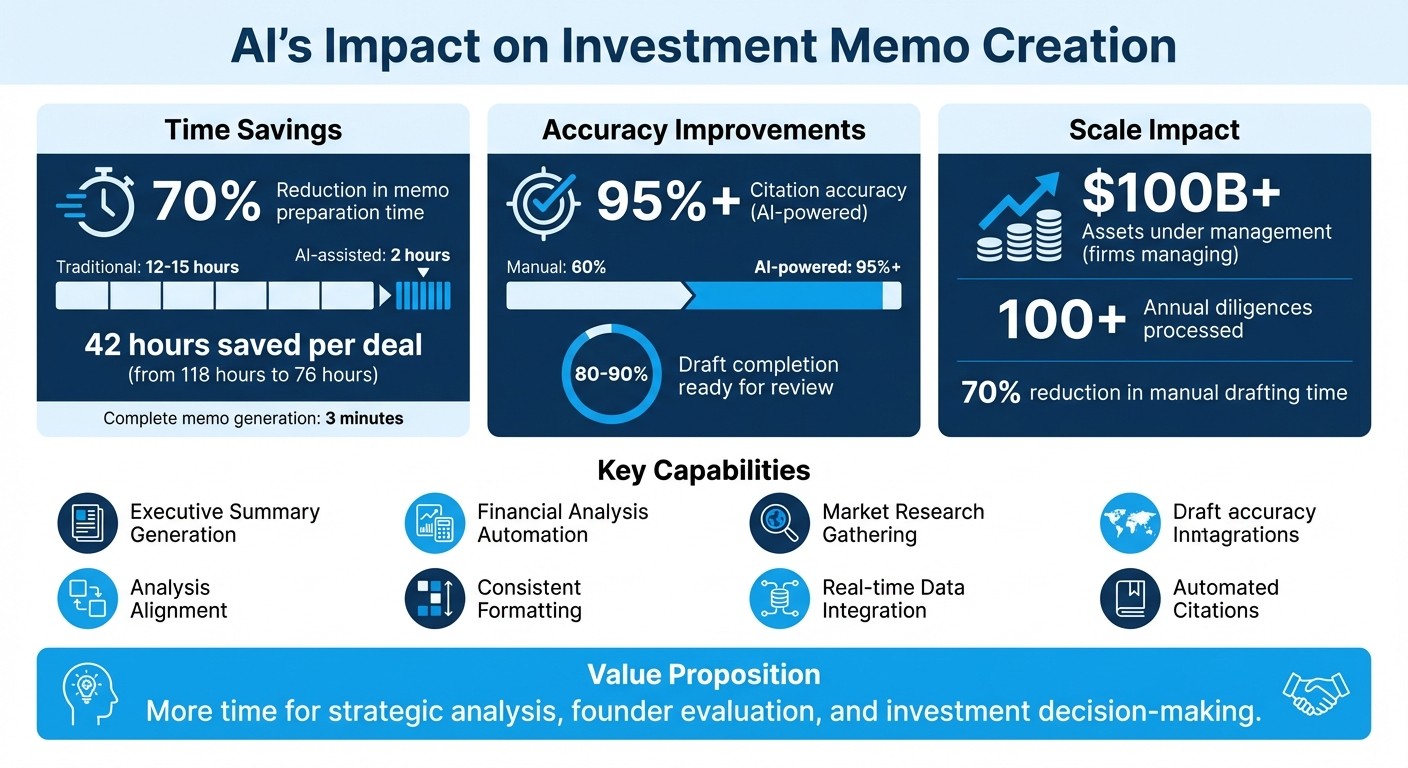 AI's Impact on Investment Memo Creation

Time Savings

70% Reduction in memo preparation time

Traditional: 12-15 hours

AI-assisted: 2 hours

42 hours saved per deal

(from 118 hours to 76 hours)

Complete memo generation: 3 minutes

Accuracy Improvements

95%+ Citation accuracy (AI-powered)

Manual: 60%

AI-powered: 95%+

80-90%

Draft completion ready for review

Scale Impact

$100B+ Assets under management (firms managing)

100+ Annual diligences processed

70% reduction in manual drafting time

Key Capabilities

Executive Summary Generation

Financial Analysis Automation

Market Research Gathering

Draft accuracy Inntagrations

Analysis Alignment

Consistent Formatting

Real-time Data Integration

Automated Citations

Value Proposition

More time for strategic analysis, founder evaluation, and investment decision-making.